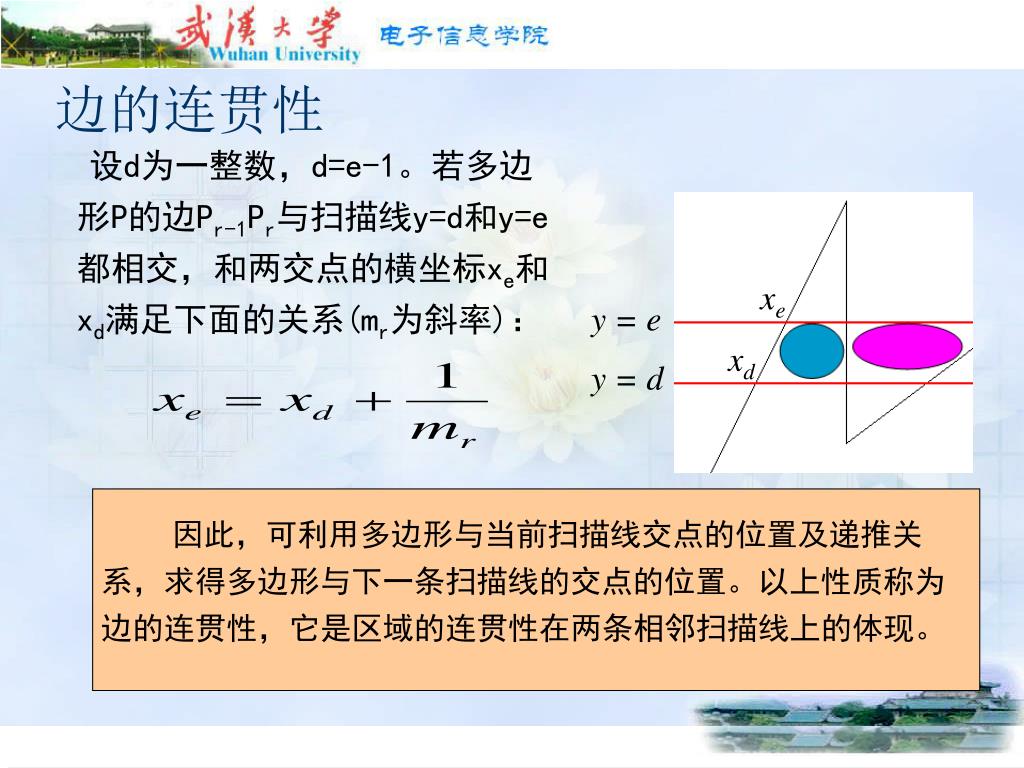 武漢大學 Wuhan University 电子信息学院

边的连贯性

设d为一整数，d=e-1。若多边形P的边$P_{r-1}P_r$与扫描线y=d和y=e都相交，和两交点的横坐标$x_e$和$x_d$满足下面的关系($m_r$为斜率)：

$x_e = x_d + \frac{1}{m_r}$

$x_e$

$y = e$

$x_d$

$y = d$

因此，可利用多边形与当前扫描线交点的位置及递推关系，求得多边形与下一条扫描线的交点的位置。以上性质称为边的连贯性，它是区域的连贯性在两条相邻扫描线上的体现。